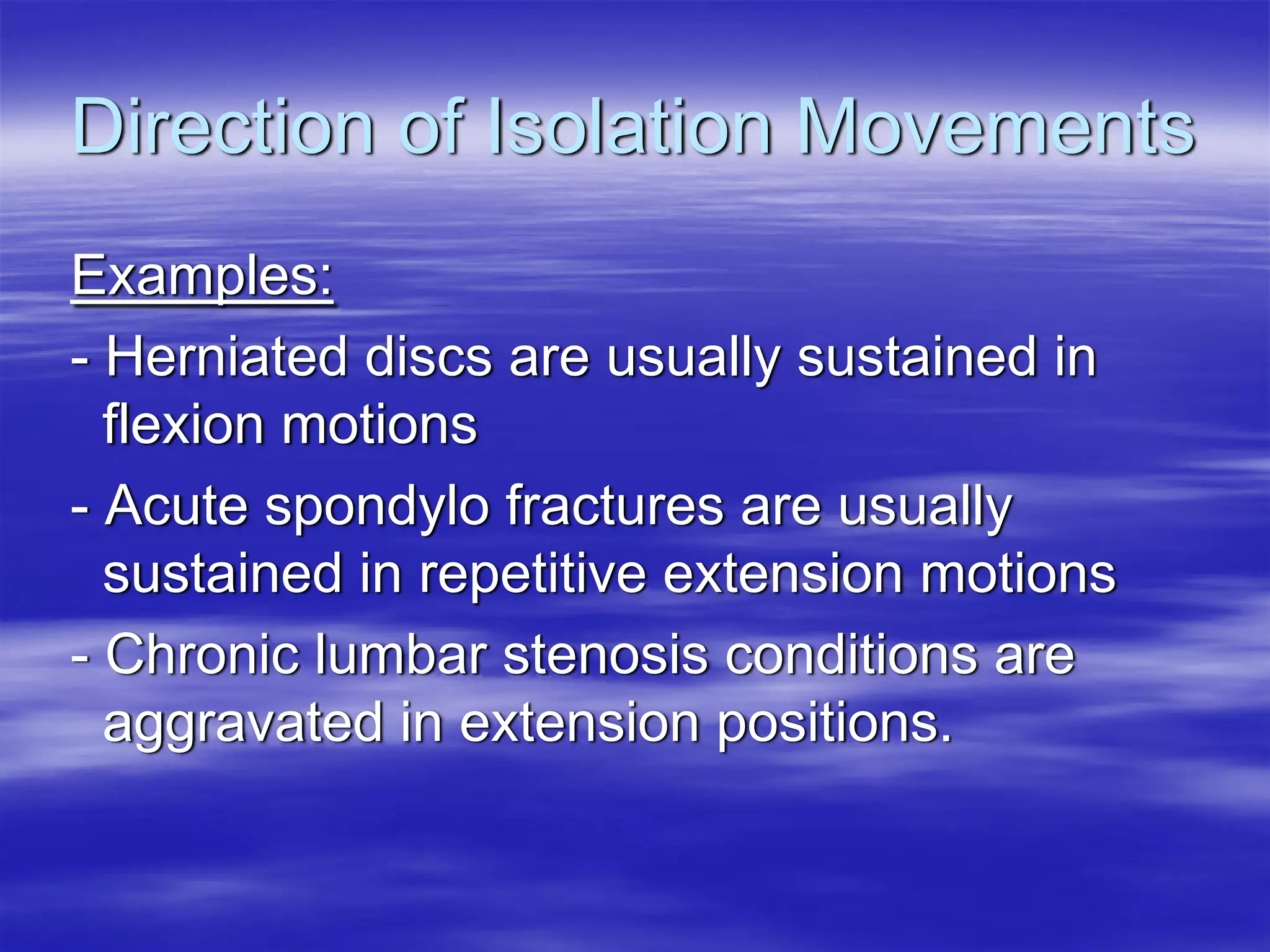 Direction of Isolation Movements

Examples:

- Herniated discs are usually sustained in flexion motions

- Acute spondylo fractures are usually sustained in repetitive extension motions

- Chronic lumbar stenosis conditions are aggravated in extension positions.